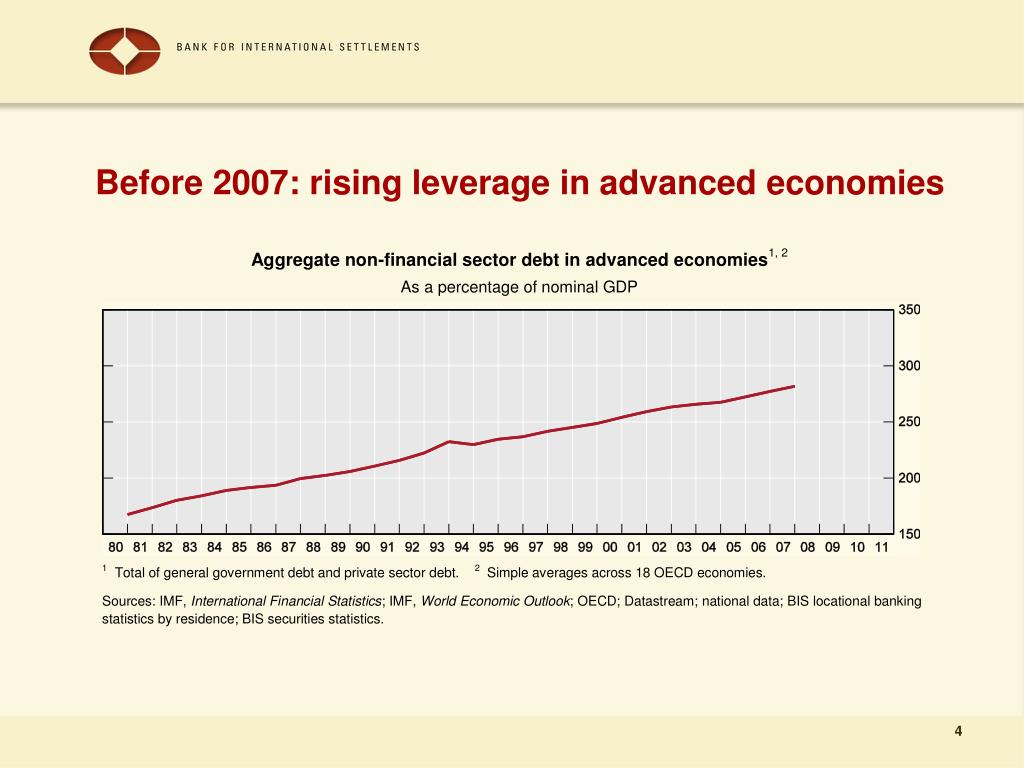 BANK FOR INTERNATIONAL SETTLEMENTS

Before 2007: rising leverage in advanced economies

Aggregate non-financial sector debt in advanced economies$^{1, 2}$

As a percentage of nominal GDP

350
300
250
200
150

80 81 82 83 84 85 86 87 88 89 90 91 92 93 94 95 96 97 98 99 00 01 02 03 04 05 06 07 08 09 10 11

$^1$ Total of general government debt and private sector debt. $^2$ Simple averages across 18 OECD economies.

Sources: IMF, International Financial Statistics; IMF, World Economic Outlook; OECD; Datastream; national data; BIS locational banking statistics by residence; BIS securities statistics.

4